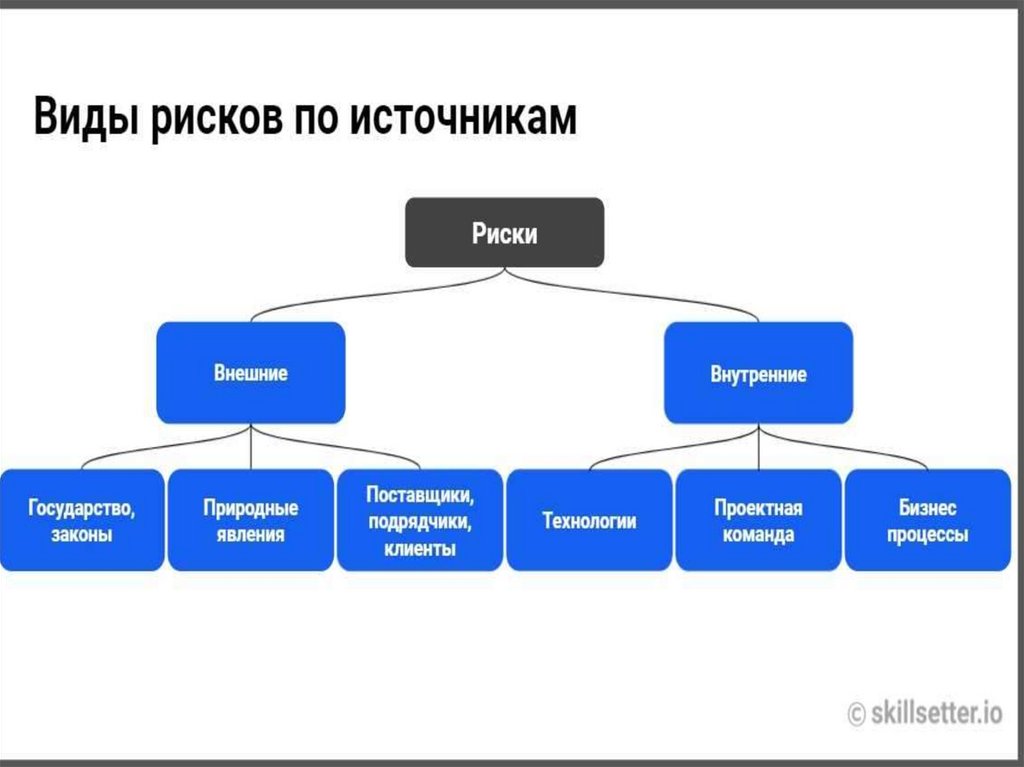 Виды рисков по источникам

Риски

Внешние

Внутренние

Государство, законы

Природные явления

Поставщики, подрядчики, клиенты

Технологии

Проектная команда

Бизнес процессы

© skillsetter.io